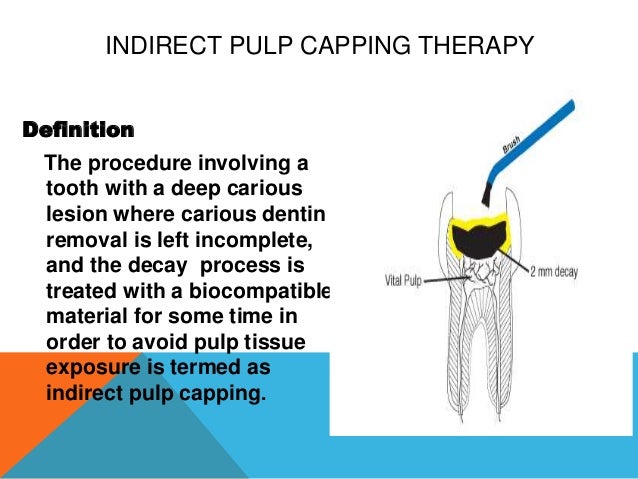 INDIRECT PULP CAPPING THERAPY

Definition

The procedure involving a tooth with a deep carious lesion where carious dentin removal is left incomplete, and the decay process is treated with a biocompatible material for some time in order to avoid pulp tissue exposure is termed as indirect pulp capping.

Brush

Vital Pulp

2 mm decay